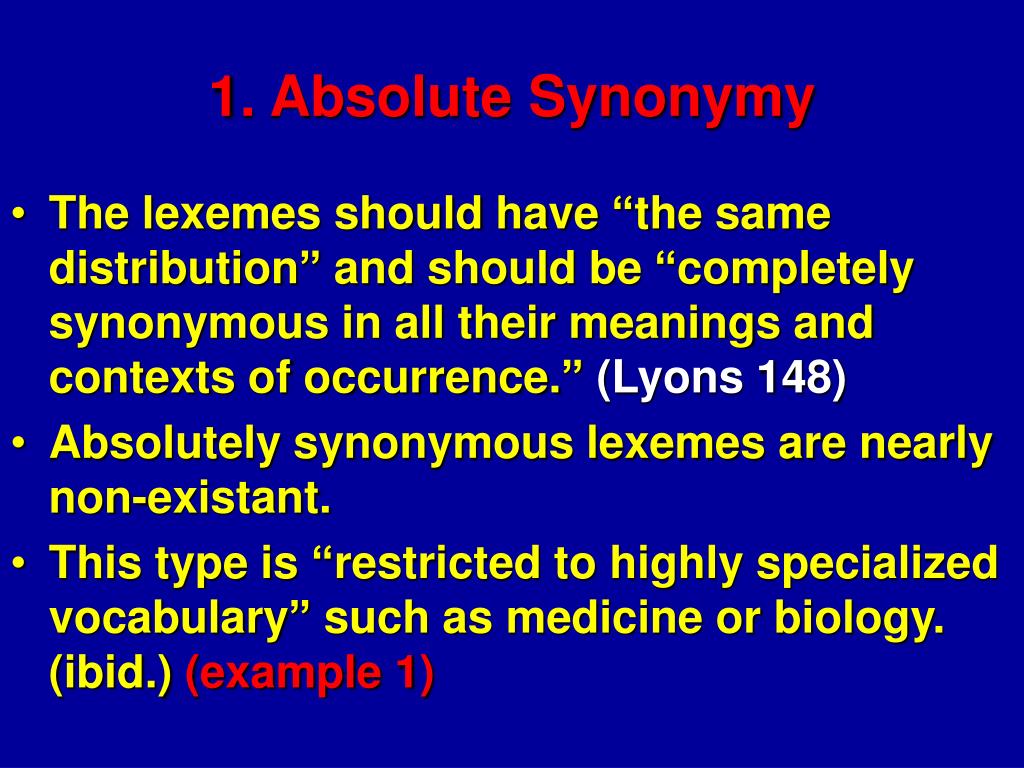 1. Absolute Synonymy

• The lexemes should have “the same distribution” and should be “completely synonymous in all their meanings and contexts of occurrence.” (Lyons 148)

• Absolutely synonymous lexemes are nearly non-existant.

• This type is “restricted to highly specialized vocabulary” such as medicine or biology. (ibid.) (example 1)